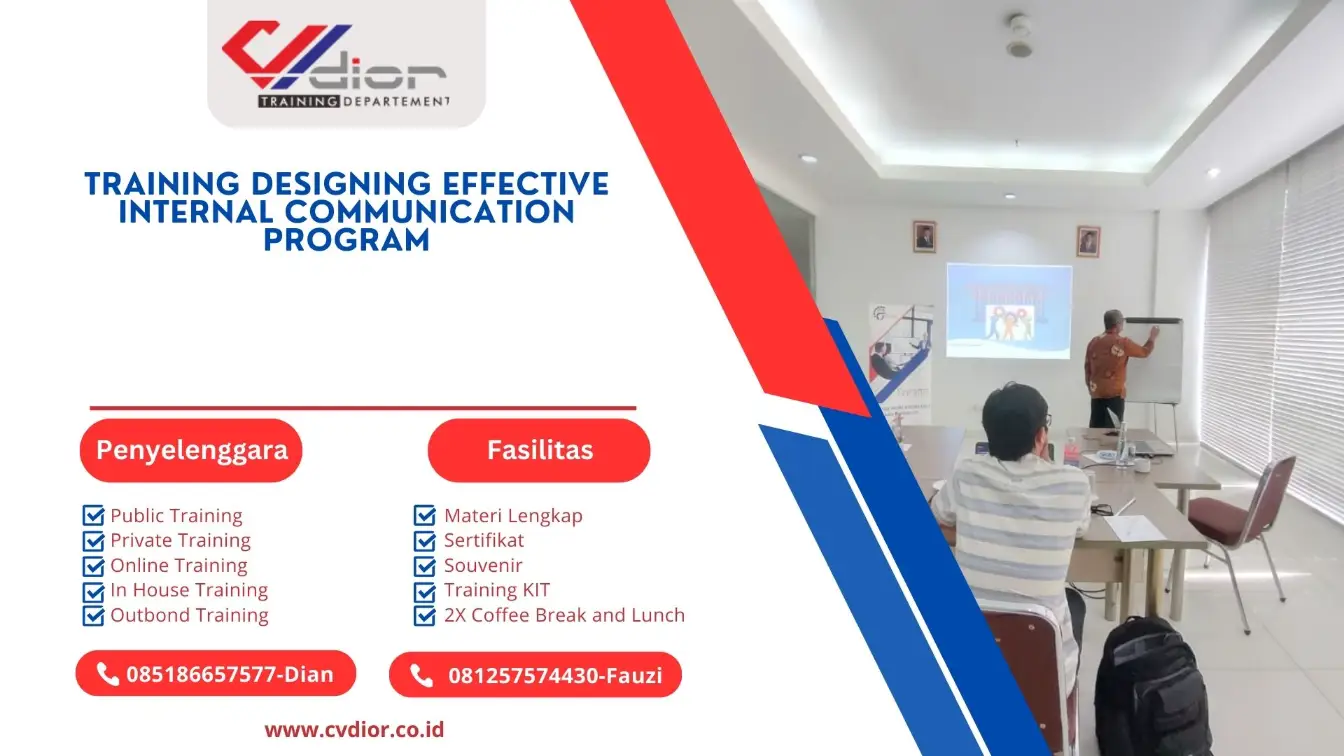 CV dior
TRAINING DEPARTEMENT

TRAINING DESIGNING EFFECTIVE INTERNAL COMMUNICATION PROGRAM

Penyelenggara

Public Training
Private Training
Online Training
In House Training
Outbond Training

Fasilitas

Materi Lengkap
Sertifikat
Souvenir
Training KIT
2X Coffee Break and Lunch

085186657577-Dian

081257574430-Fauzi

www.cvdior.co.id